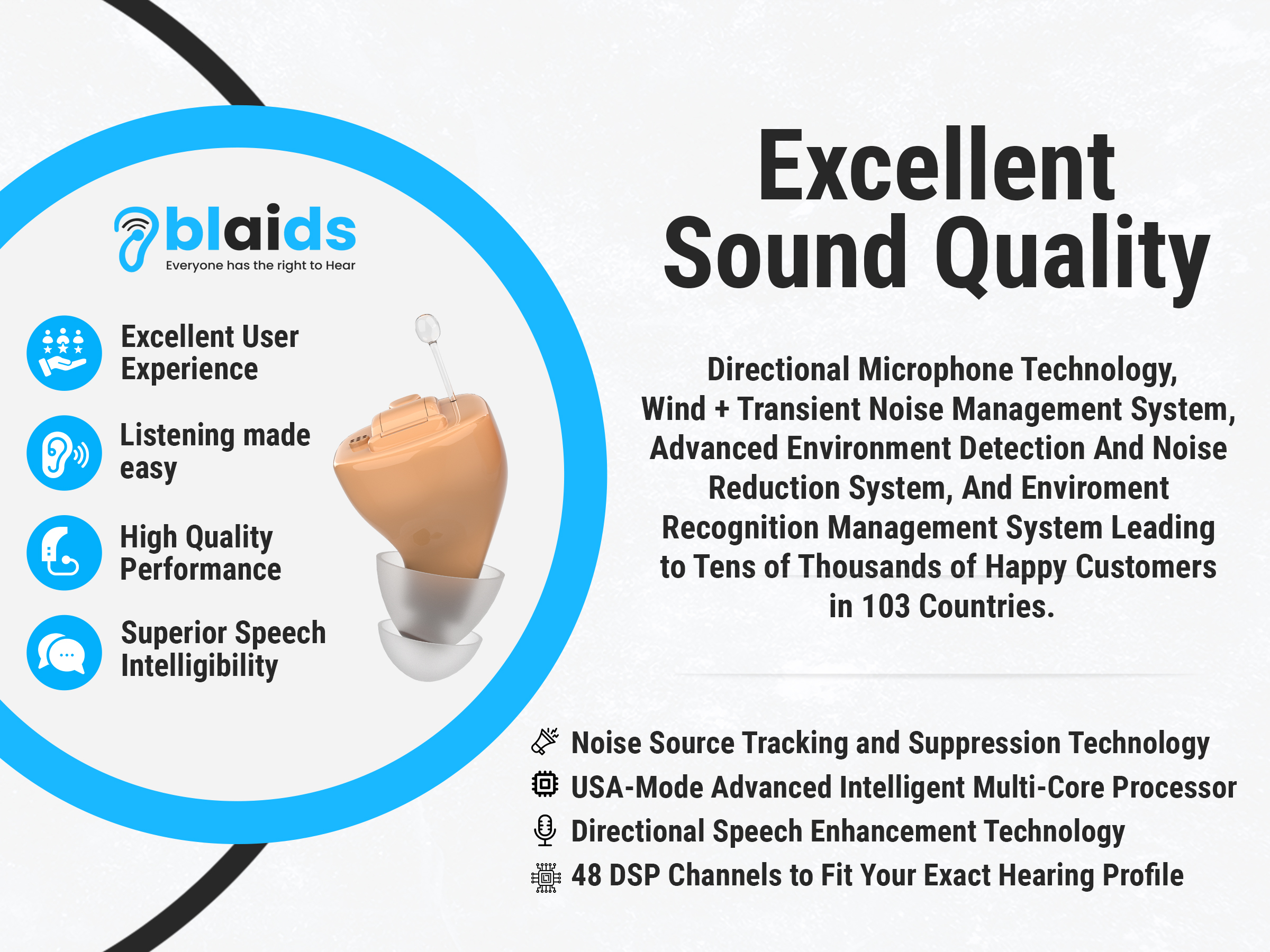 blaids
Everyone has the right to Hear

Excellent User Experience

Listening made easy

High Quality Performance

Superior Speech Intelligibility

Excellent Sound Quality

Directional Microphone Technology, Wind + Transient Noise Management System, Advanced Environment Detection And Noise Reduction System, And Enviroment Recognition Management System Leading to Tens of Thousands of Happy Customers in 103 Countries.

Noise Source Tracking and Suppression Technology
USA-Mode Advanced Intelligent Multi-Core Processor
Directional Speech Enhancement Technology
48 DSP Channels to Fit Your Exact Hearing Profile